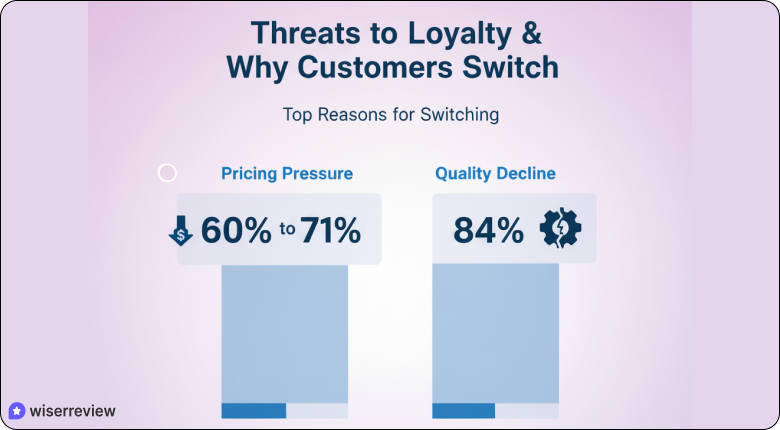 Threats to Loyalty & Why Customers Switch

Top Reasons for Switching

Pricing Pressure

60% to 71%

Quality Decline

84%

wiserreview